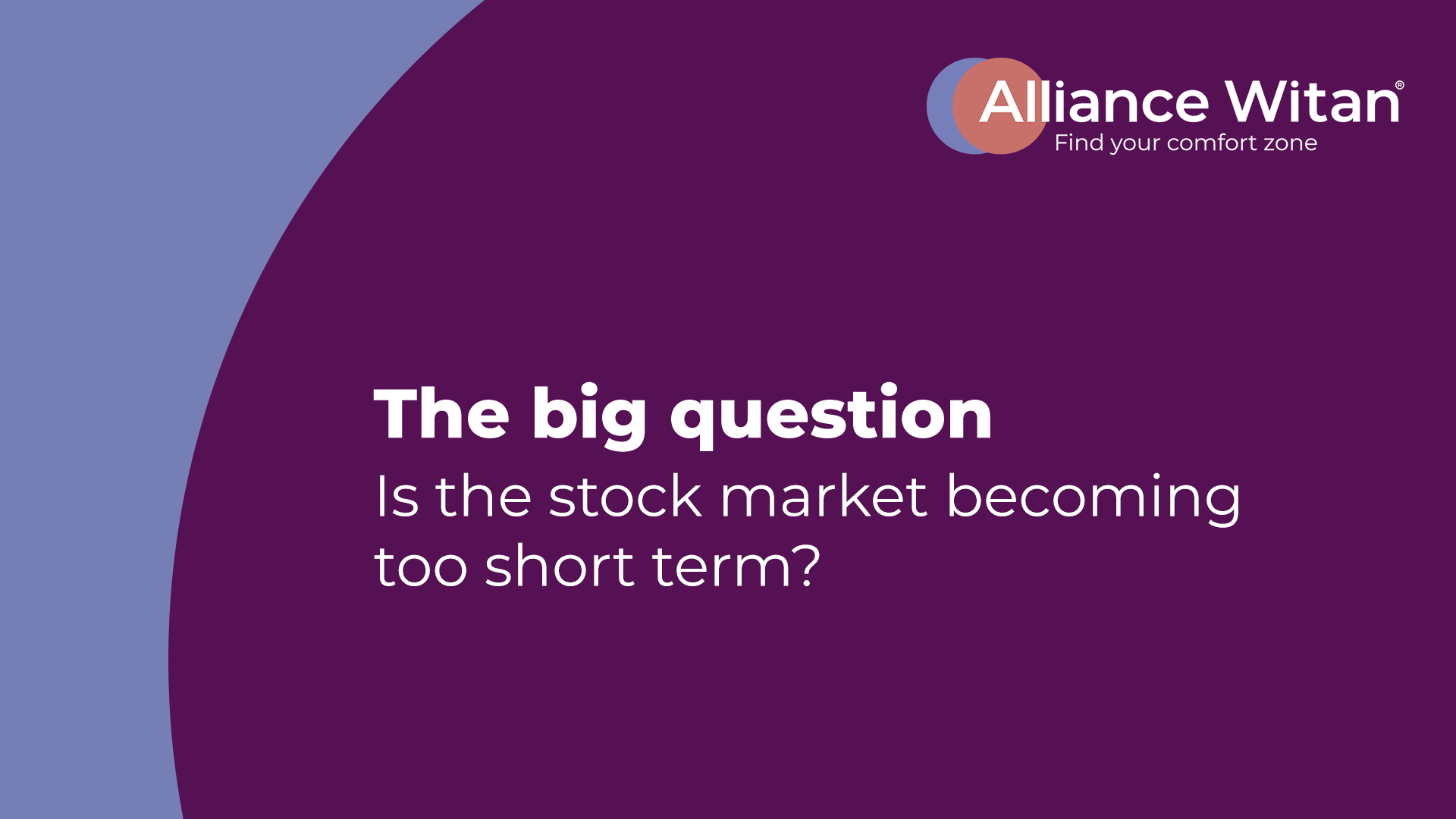 Alliance Witan®
Find your comfort zone

The big question
Is the stock market becoming too short term?